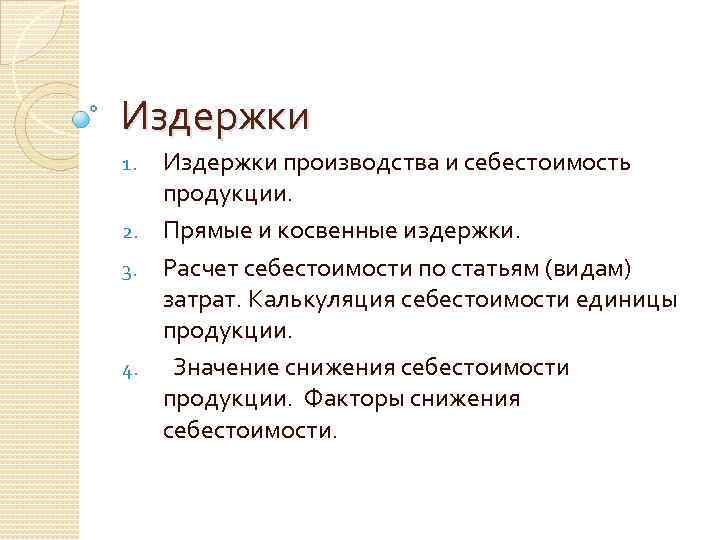 Издержки

1. Издержки производства и себестоимость продукции.
2. Прямые и косвенные издержки.
3. Расчет себестоимости по статьям (видам) затрат. Калькуляция себестоимости единицы продукции.
4. Значение снижения себестоимости продукции. Факторы снижения себестоимости.